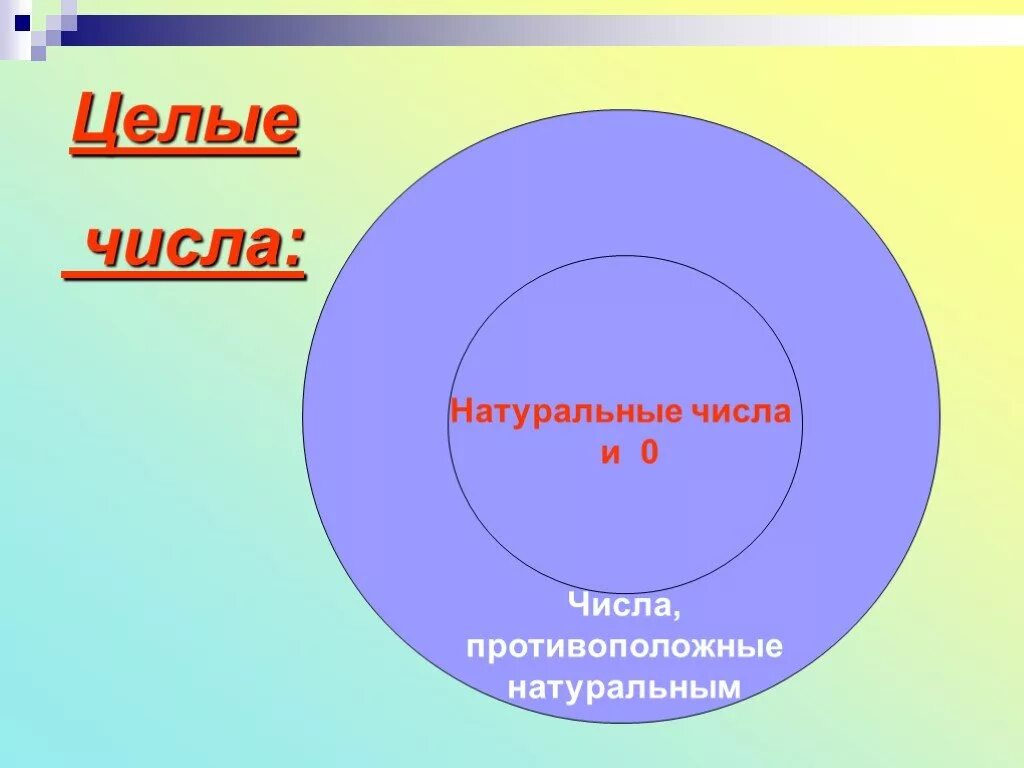 Целые числа:

Натуральные числа и 0

Числа, противоположные натуральным